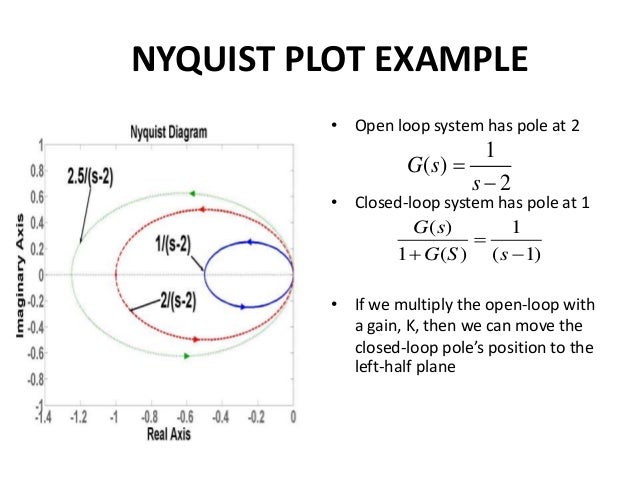 NYQUIST PLOT EXAMPLE

Nyquist Diagram

2.5/(s-2)

1/(s-2)

2/(s-2)

Imaginary Axis

1
0.8
0.6
0.4
0.2
0
-0.2
-0.4
-0.6
-0.8
-1

-1.4 -1.2 -1 -0.8 -0.6 -0.4 -0.2 0

Real Axis

• Open loop system has pole at 2

$G(s) = \frac{1}{s-2}$

• Closed-loop system has pole at 1

$\frac{G(s)}{1+G(S)} = \frac{1}{(s-1)}$

• If we multiply the open-loop with a gain, K, then we can move the closed-loop pole's position to the left-half plane